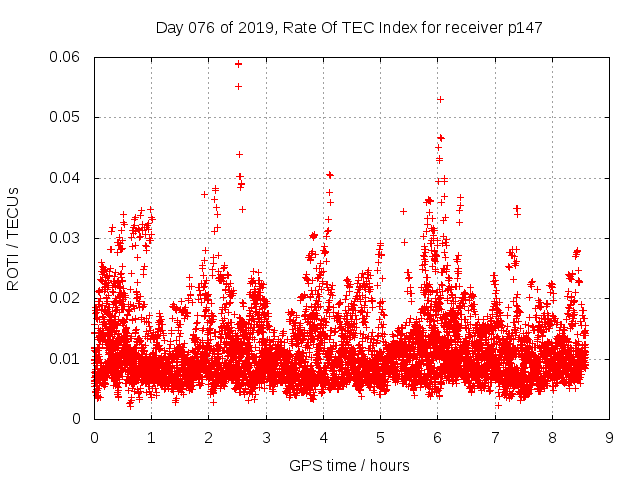 Day 076 of 2019, Rate Of TEC Index for receiver p147

ROTI / TECUs

0.06
0.05
0.04
0.03
0.02
0.01
0

0 1 2 3 4 5 6 7 8 9

GPS time / hours